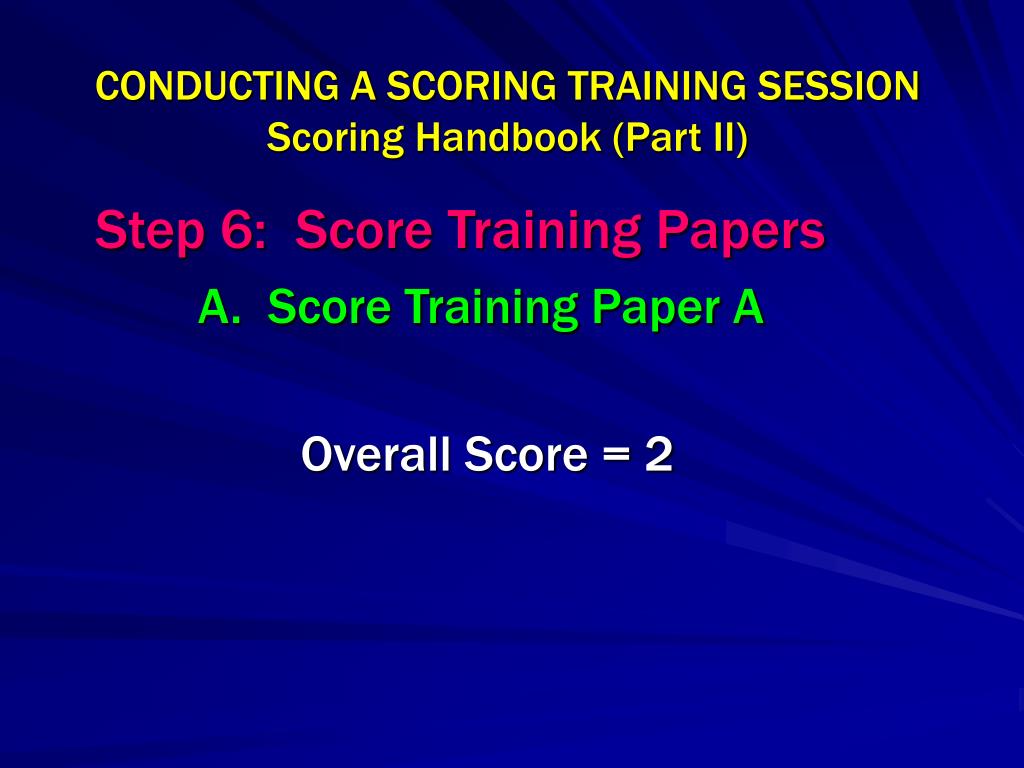 CONDUCTING A SCORING TRAINING SESSION
Scoring Handbook (Part II)

Step 6: Score Training Papers

A. Score Training Paper A

Overall Score = 2